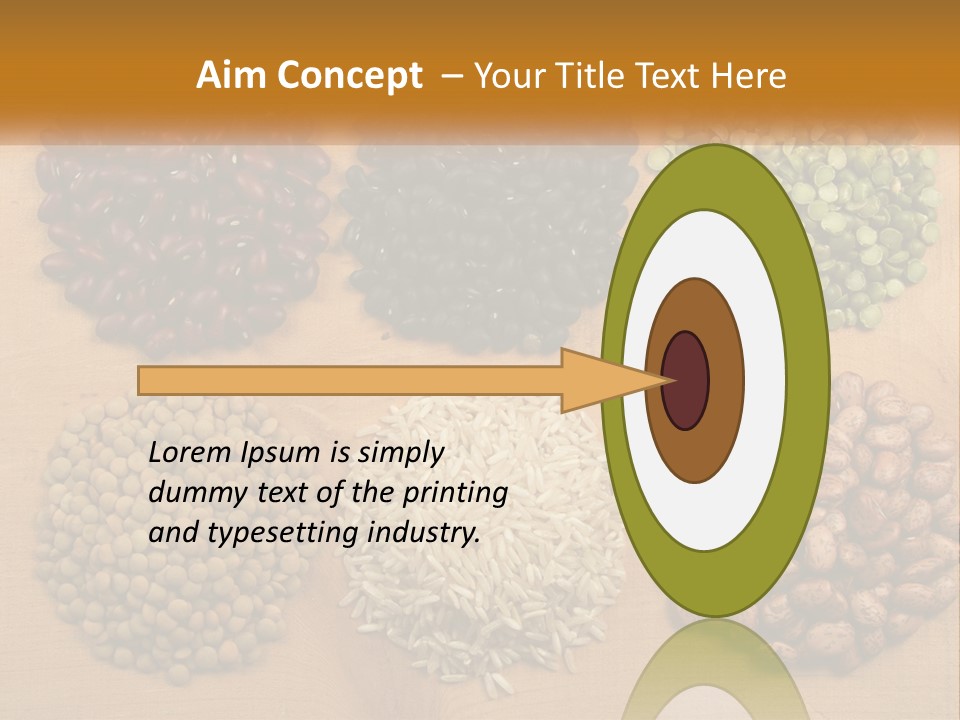 Aim Concept – Your Title Text Here

Lorem Ipsum is simply dummy text of the printing and typesetting industry.